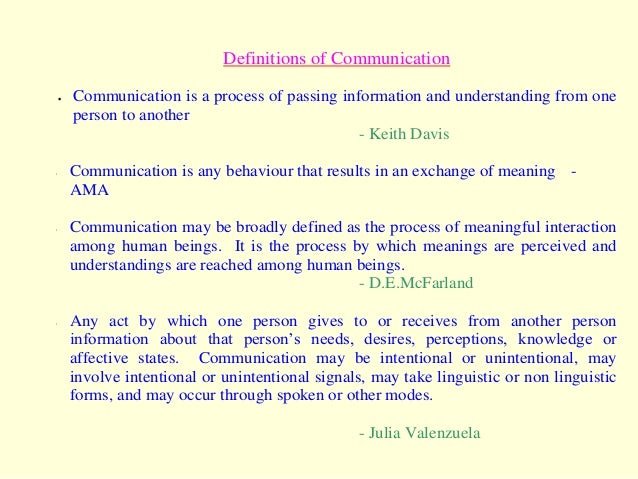 Definitions of Communication

• Communication is a process of passing information and understanding from one person to another

- Keith Davis

• Communication is any behaviour that results in an exchange of meaning - AMA

• Communication may be broadly defined as the process of meaningful interaction among human beings. It is the process by which meanings are perceived and understandings are reached among human beings.

- D.E.McFarland

• Any act by which one person gives to or receives from another person information about that person's needs, desires, perceptions, knowledge or affective states. Communication may be intentional or unintentional, may involve intentional or unintentional signals, may take linguistic or non linguistic forms, and may occur through spoken or other modes.

- Julia Valenzuela